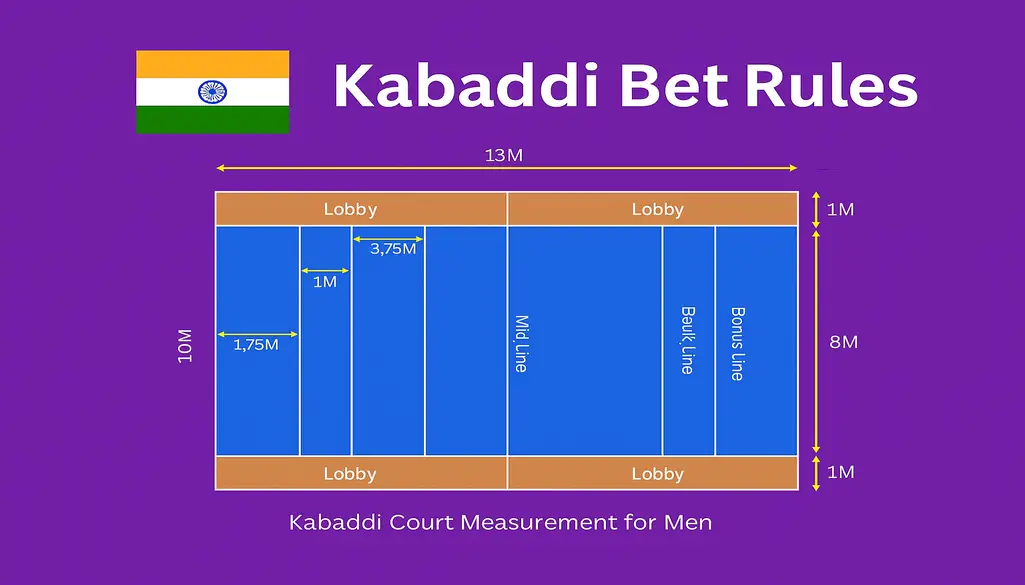 Kabaddi Bet Rules

13M

Lobby

Lobby

1M

3,75M

1M

10M

1,75M

Mid Line

Baulk Line

Bonus Line

8M

Lobby

Lobby

1M

Kabaddi Court Measurement for Men